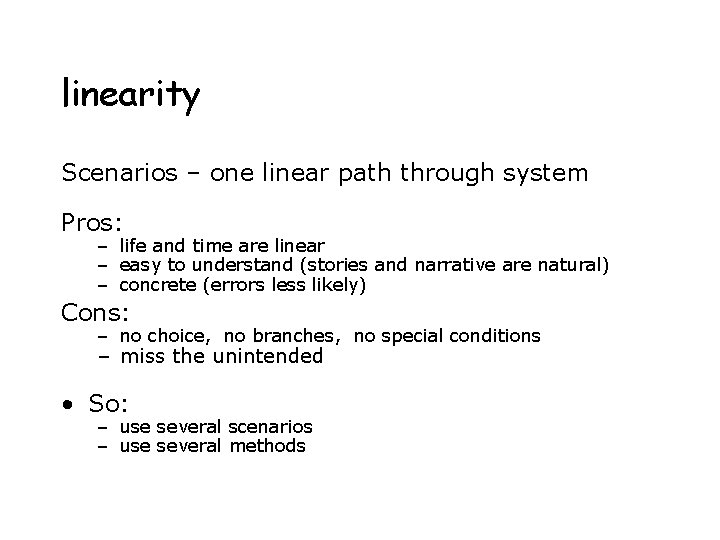 linearity

Scenarios – one linear path through system

Pros:
– life and time are linear
– easy to understand (stories and narrative are natural)
– concrete (errors less likely)

Cons:
– no choice, no branches, no special conditions
– miss the unintended

• So:
– use several scenarios
– use several methods